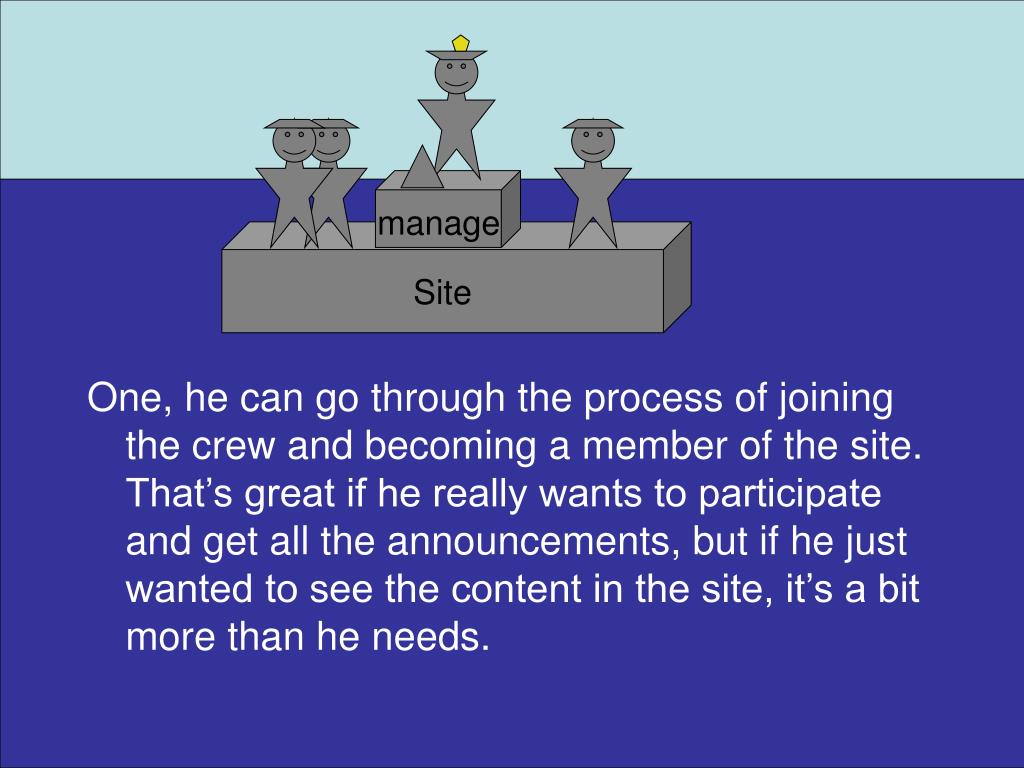 manage

Site

One, he can go through the process of joining the crew and becoming a member of the site. That’s great if he really wants to participate and get all the announcements, but if he just wanted to see the content in the site, it’s a bit more than he needs.